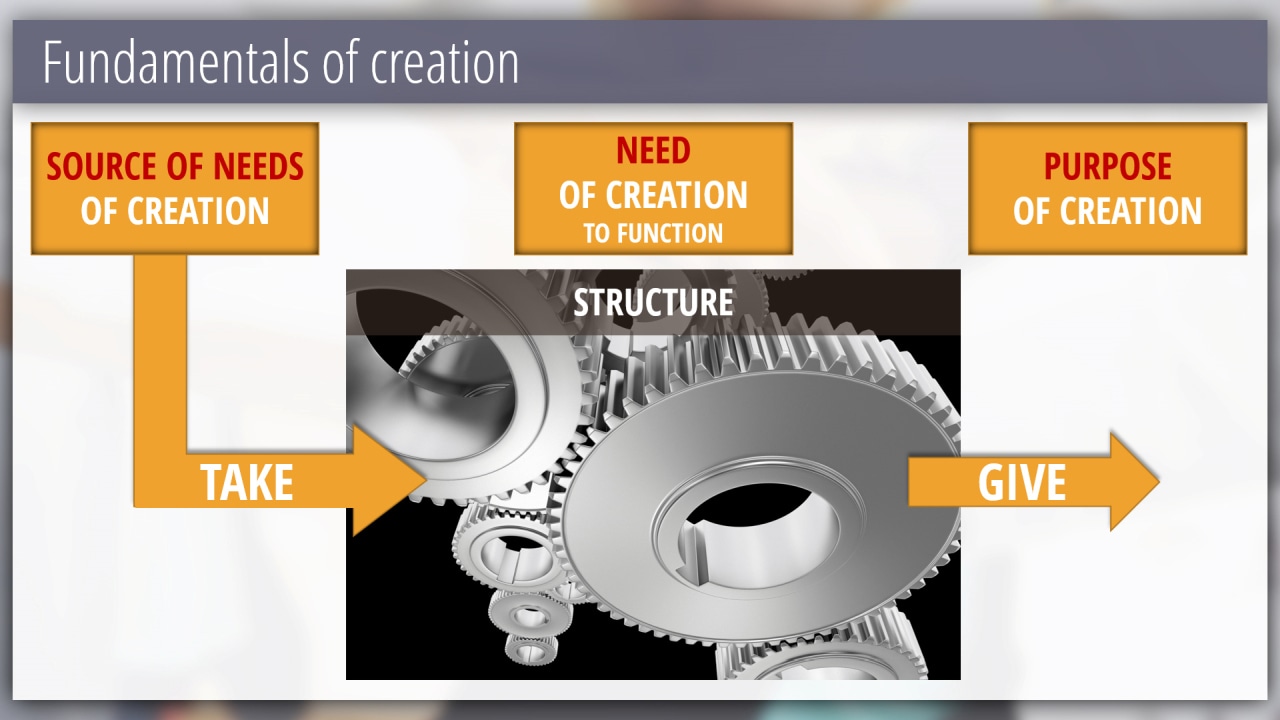 Fundamentals of creation

SOURCE OF NEEDS OF CREATION

NEED OF CREATION TO FUNCTION

PURPOSE OF CREATION

STRUCTURE

TAKE

GIVE